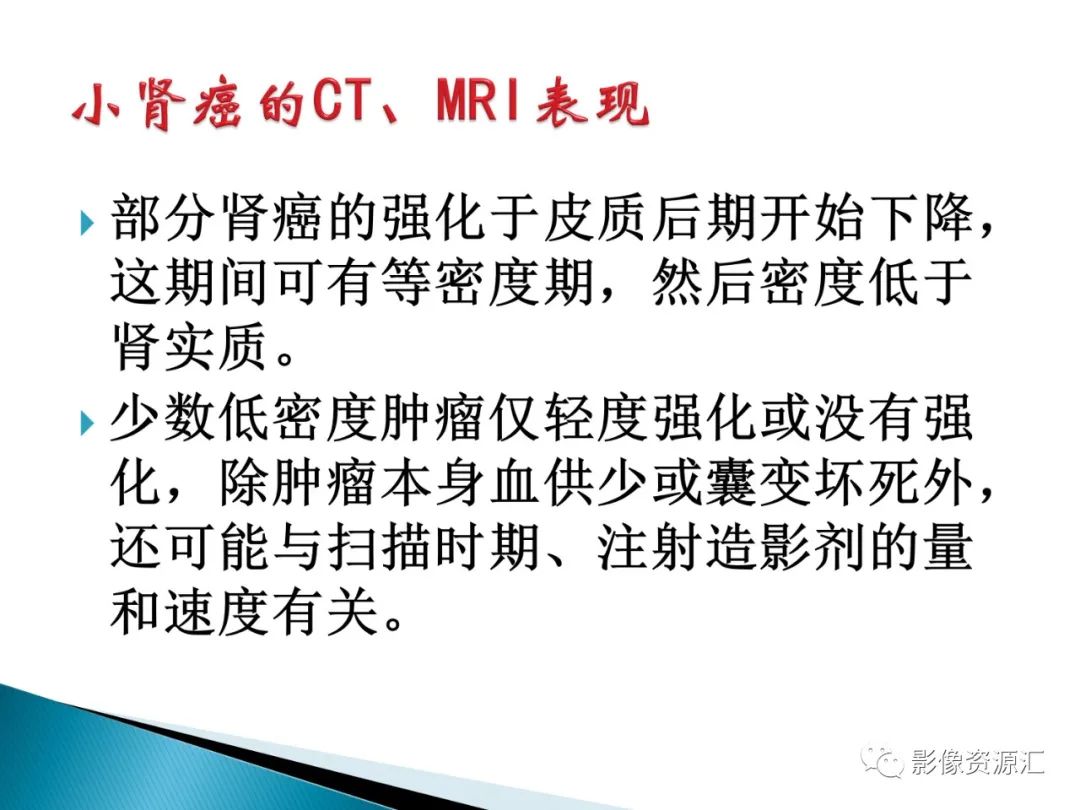 小肾癌的CT、MRI表现

部分肾癌的强化于皮质后期开始下降，这期间可有等密度期，然后密度低于肾实质。

少数低密度肿瘤仅轻度强化或没有强化，除肿瘤本身血供少或囊变坏死外，还可能与扫描时期、注射造影剂的量和速度有关。

影像资源汇